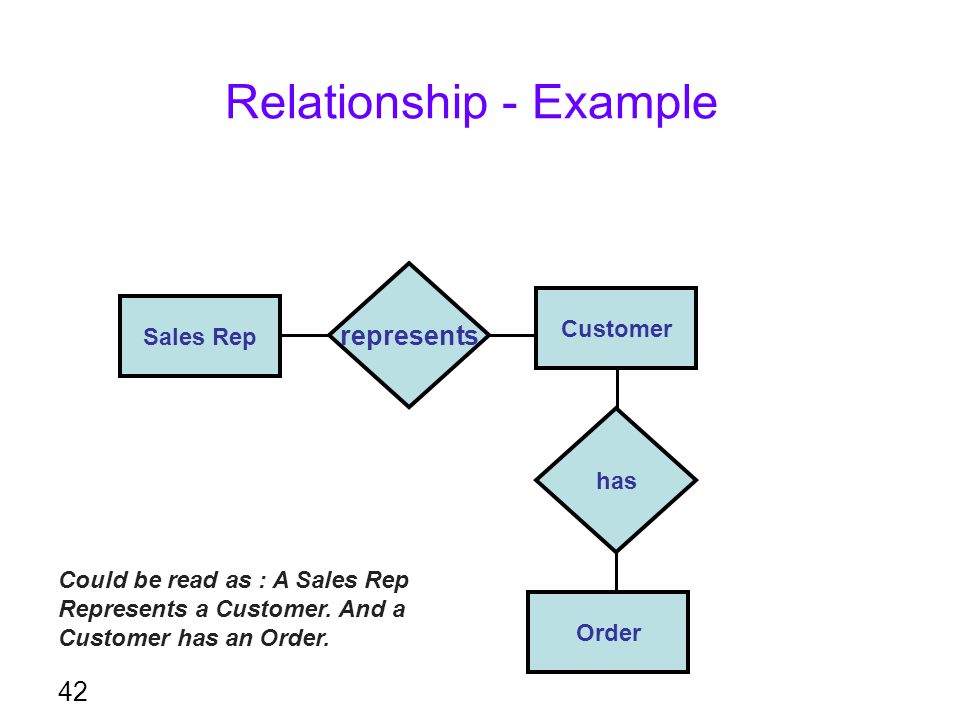 Relationship - Example

Sales Rep

represents

Customer

has

Order

Could be read as : A Sales Rep Represents a Customer. And a Customer has an Order.

42